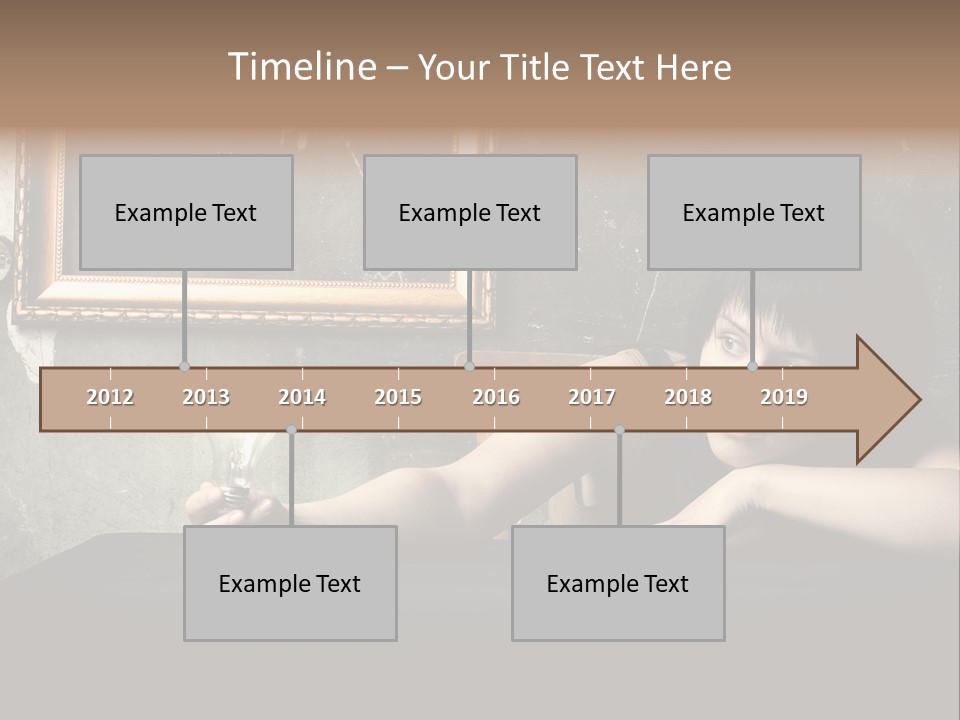 Timeline – Your Title Text Here

Example Text

Example Text

Example Text

2012 2013 2014 2015 2016 2017 2018 2019

Example Text

Example Text